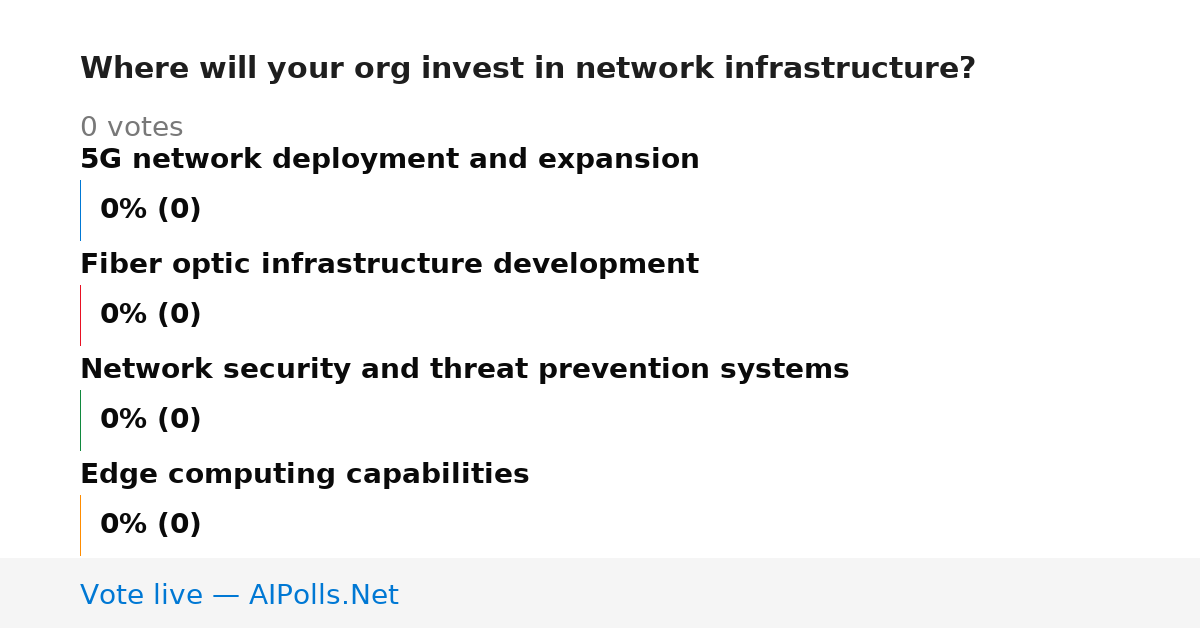 Where will your org invest in network infrastructure?

0 votes

5G network deployment and expansion

0% (0)

Fiber optic infrastructure development

0% (0)

Network security and threat prevention systems

0% (0)

Edge computing capabilities

0% (0)

Vote live — AIPolls.Net